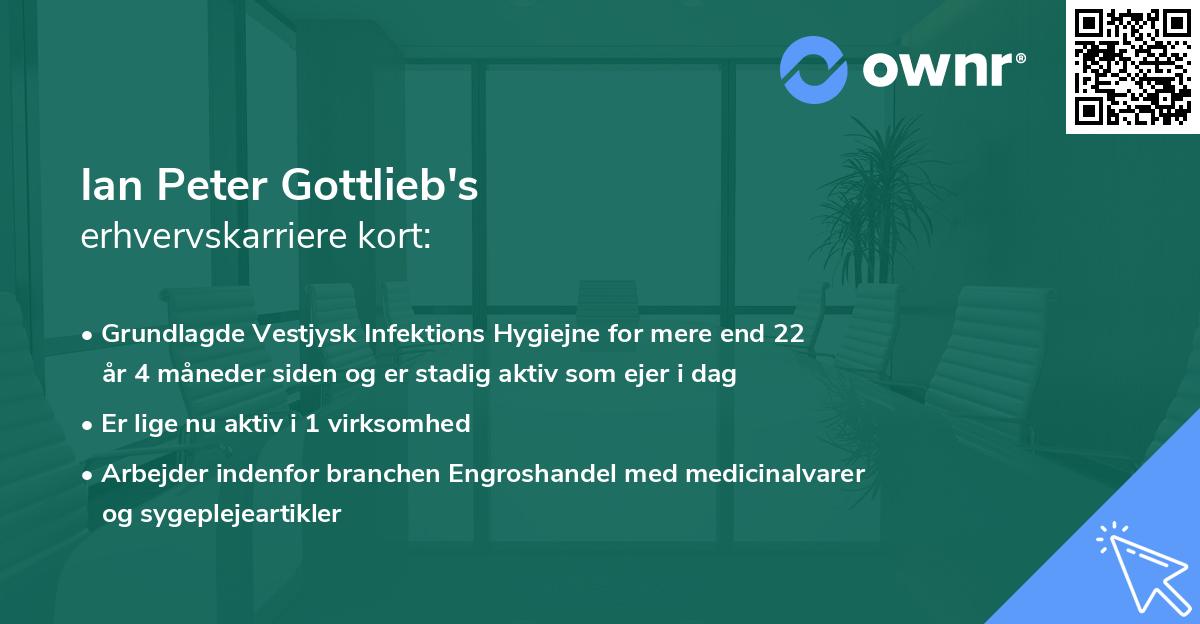 ownr®

Ian Peter Gottlieb's
erhvervskarriere kort:

• Grundlagde Vestjysk Infektions Hygiejne for mere end 22 år 4 måneder siden og er stadig aktiv som ejer i dag

• Er lige nu aktiv i 1 virksomhed

• Arbejder indenfor branchen Engroshandel med medicinalvarer og sygeplejeartikler